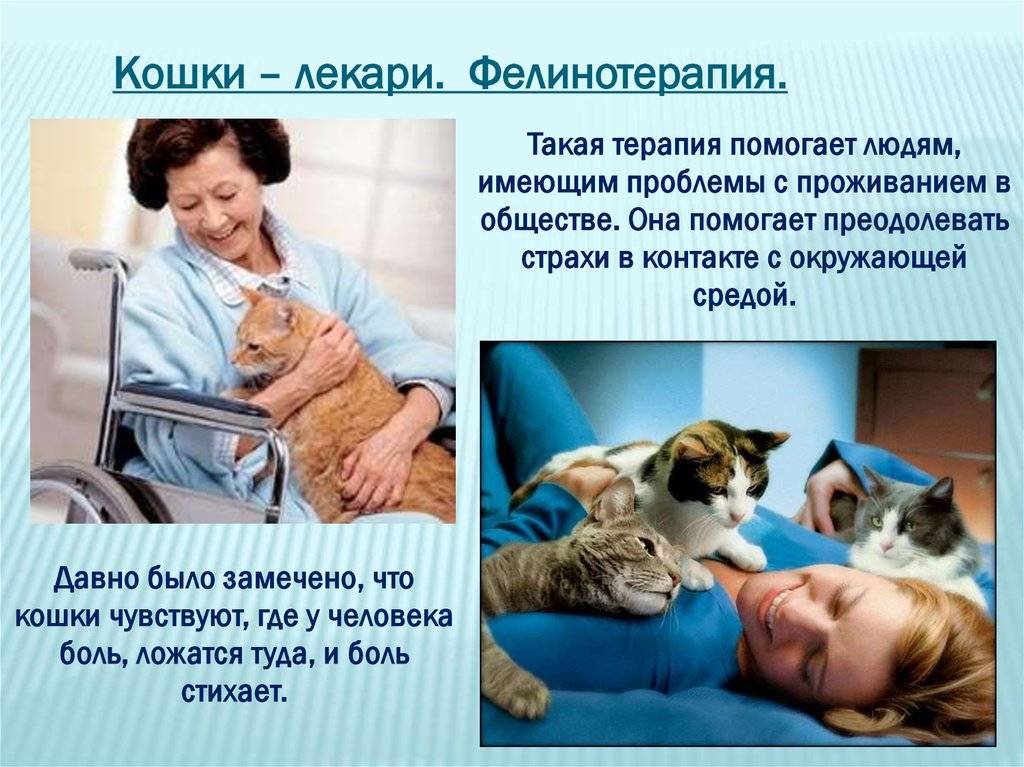 Кошки – лекари. Фелинотерапия.

Такая терапия помогает людям, имеющим проблемы с проживанием в обществе. Она помогает преодолевать страхи в контакте с окружающей средой.

Давно было замечено, что кошки чувствуют, где у человека боль, ложатся туда, и боль стихает.